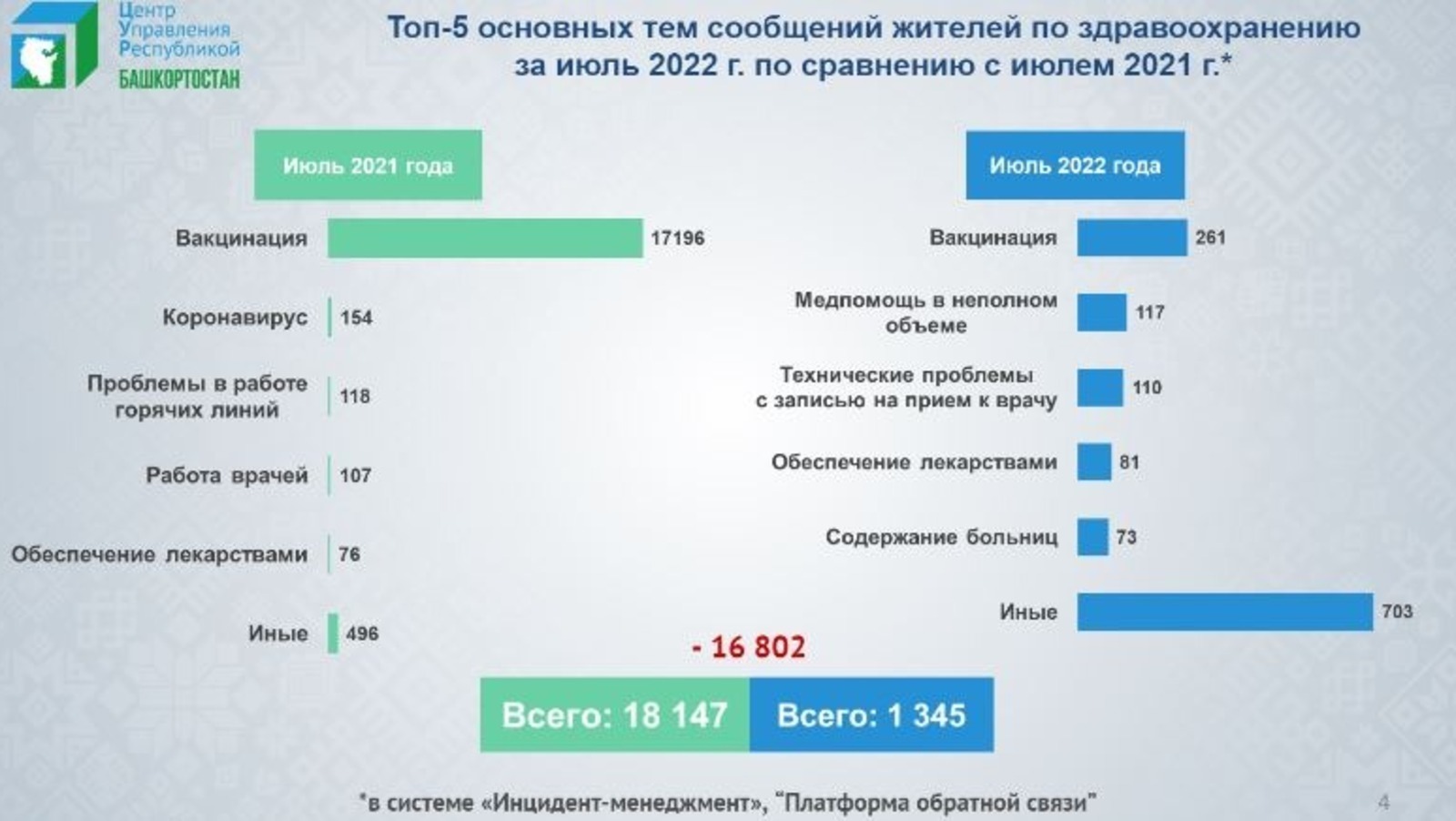 Центр Управления Республикой БАШКОРТОСТАН

Топ-5 основных тем сообщений жителей по здравоохранению за июль 2022 г. по сравнению с июлем 2021 г.*

Июль 2021 года

Вакцинация 17196

Коронавирус 154

Проблемы в работе горячих линий 118

Работа врачей 107

Обеспечение лекарствами 76

Иные 496

Июль 2022 года

Вакцинация 261

Медпомощь в неполном объеме 117

Технические проблемы с записью на прием к врачу 110

Обеспечение лекарствами 81

Содержание больниц 73

Иные 703

- 16 802

Всего: 18 147

Всего: 1 345

*в системе «Инцидент-менеджмент», "Платформа обратной связи"

4